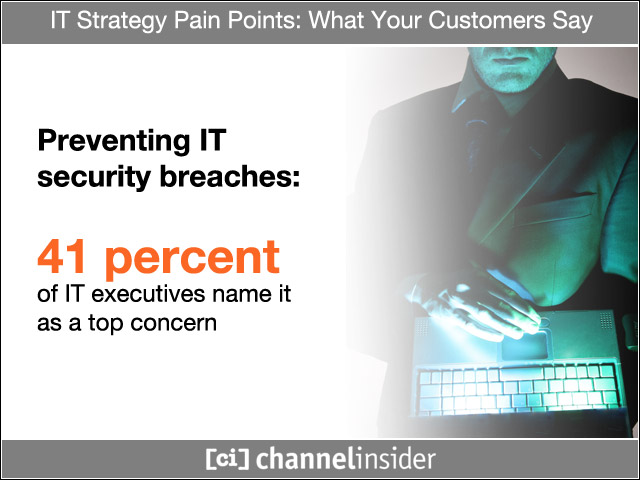 IT Strategy Pain Points: What Your Customers Say

Preventing IT security breaches:

41 percent of IT executives name it as a top concern

[ci] channelinsider